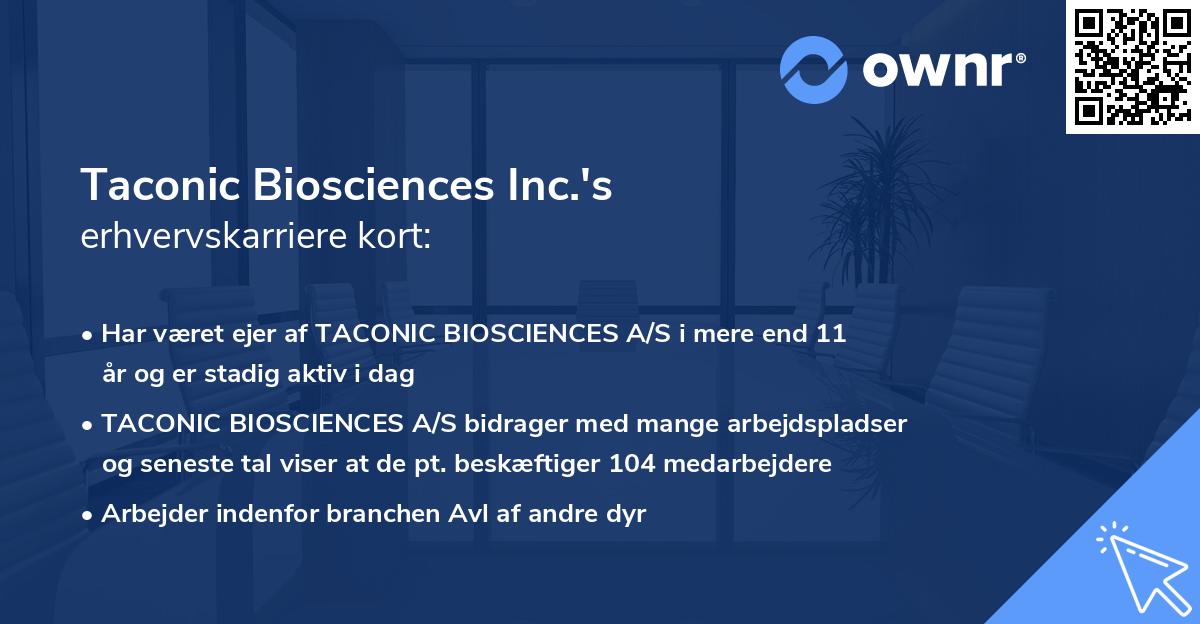 ownr®

Taconic Biosciences Inc.'s
erhvervskarriere kort:

• Har været ejer af TACONIC BIOSCIENCES A/S i mere end 11 år og er stadig aktiv i dag

• TACONIC BIOSCIENCES A/S bidrager med mange arbejdspladser og seneste tal viser at de pt. beskæftiger 104 medarbejdere

• Arbejder indenfor branchen Avl af andre dyr